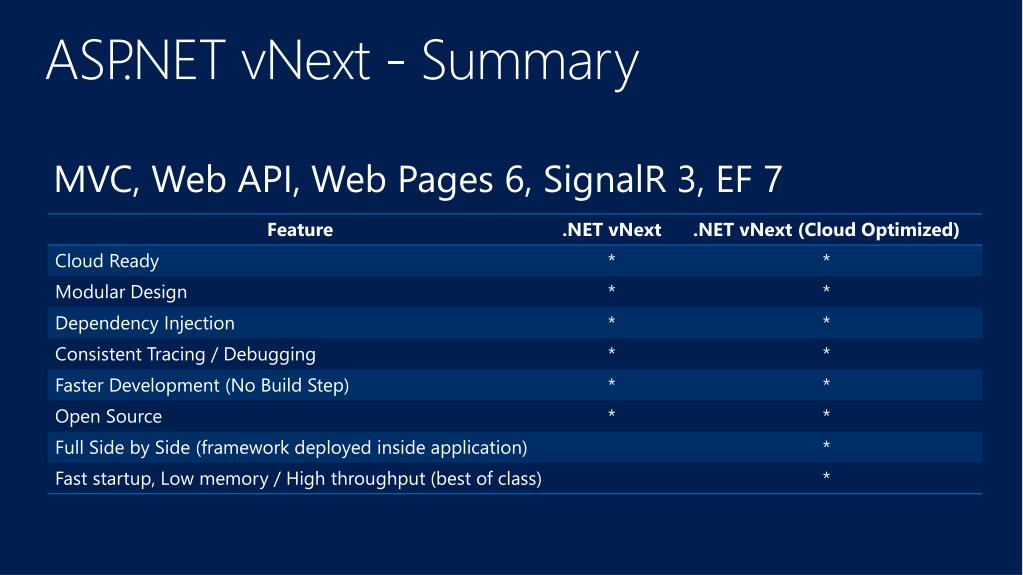 ASP.NET vNext - Summary

MVC, Web API, Web Pages 6, SignalR 3, EF 7

| Feature | .NET vNext | .NET vNext (Cloud Optimized) |
|---|---|---|
| Cloud Ready | * | * |
| Modular Design | * | * |
| Dependency Injection | * | * |
| Consistent Tracing / Debugging | * | * |
| Faster Development (No Build Step) | * | * |
| Open Source | * | * |
| Full Side by Side (framework deployed inside application) | | * |
| Fast startup, Low memory / High throughput (best of class) | | * |